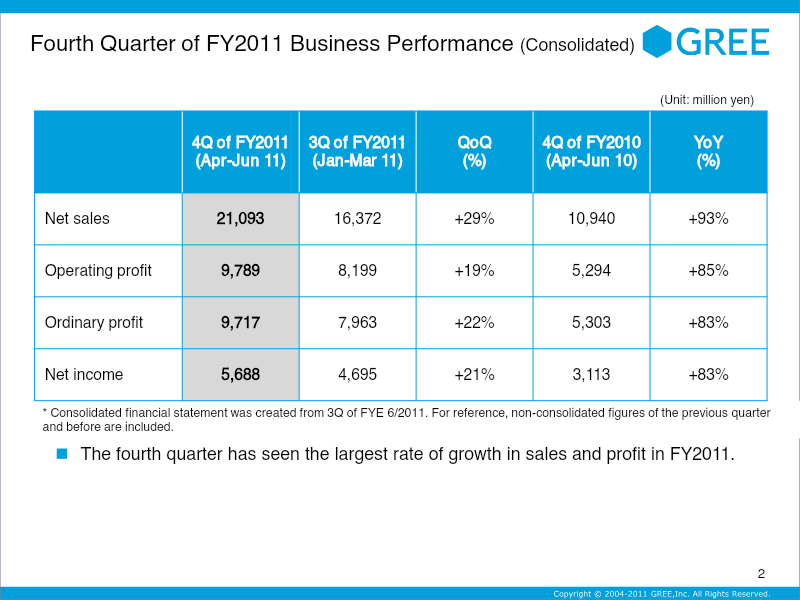 Fourth Quarter of FY2011 Business Performance (Consolidated)

GREE

(Unit: million yen)

| | 4Q of FY2011 (Apr-Jun 11) | 3Q of FY2011 (Jan-Mar 11) | QoQ (%) | 4Q of FY2010 (Apr-Jun 10) | YoY (%) |
|---|---|---|---|---|---|
| Net sales | 21,093 | 16,372 | +29% | 10,940 | +93% |
| Operating profit | 9,789 | 8,199 | +19% | 5,294 | +85% |
| Ordinary profit | 9,717 | 7,963 | +22% | 5,303 | +83% |
| Net income | 5,688 | 4,695 | +21% | 3,113 | +83% |

* Consolidated financial statement was created from 3Q of FYE 6/2011. For reference, non-consolidated figures of the previous quarter and before are included.

The fourth quarter has seen the largest rate of growth in sales and profit in FY2011.

2

Copyright © 2004-2011 GREE,Inc. All Rights Reserved.